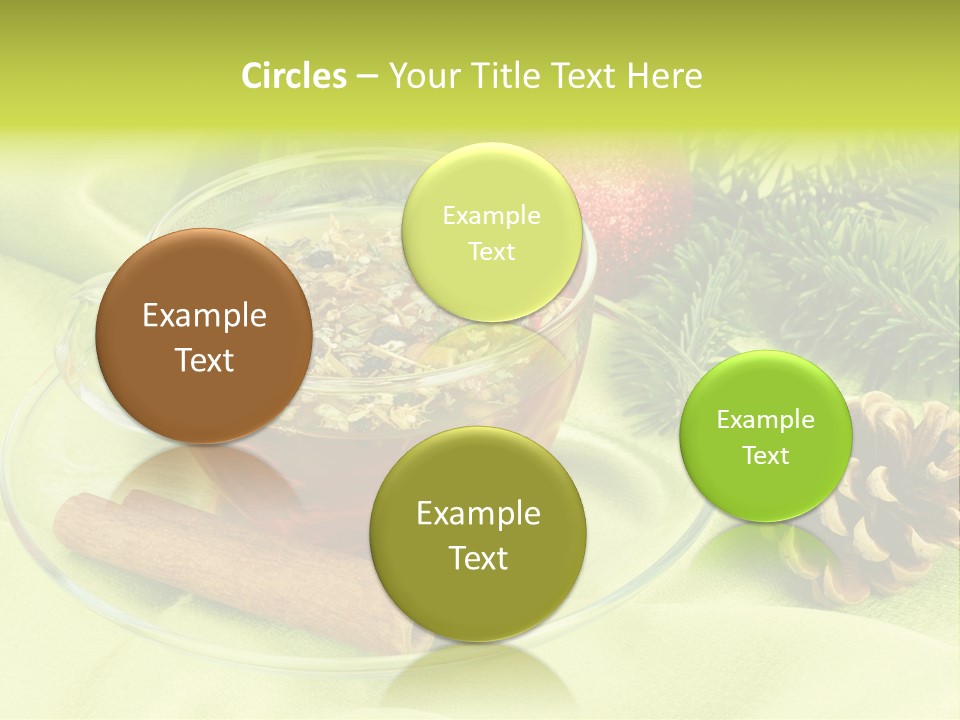 Circles – Your Title Text Here

Example Text

Example Text

Example Text

Example Text